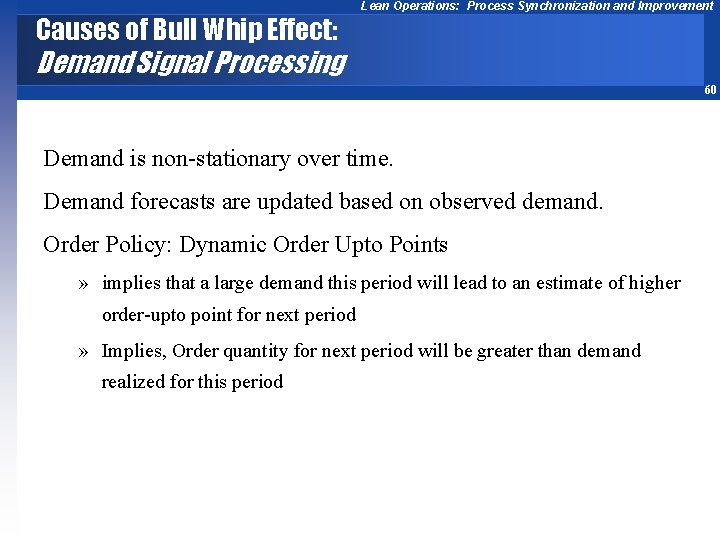 Lean Operations: Process Synchronization and Improvement

Causes of Bull Whip Effect:
Demand Signal Processing

60

Demand is non-stationary over time.

Demand forecasts are updated based on observed demand.

Order Policy: Dynamic Order Upto Points

» implies that a large demand this period will lead to an estimate of higher order-upto point for next period

» Implies, Order quantity for next period will be greater than demand realized for this period